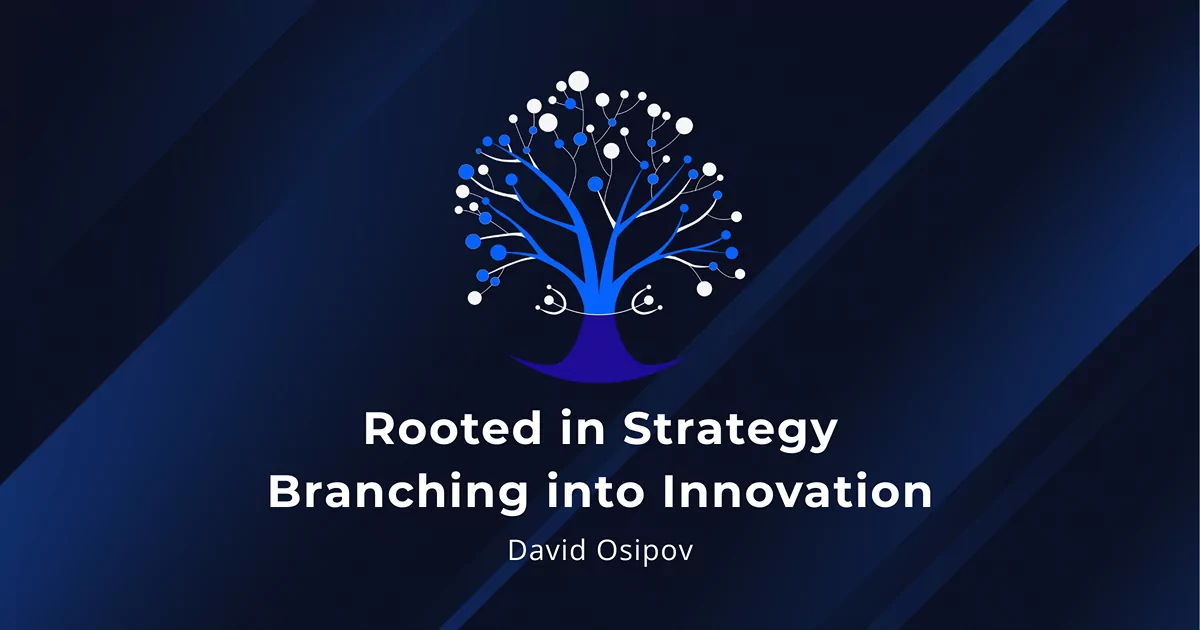 Rooted in Strategy
Branching into Innovation

David Osipov